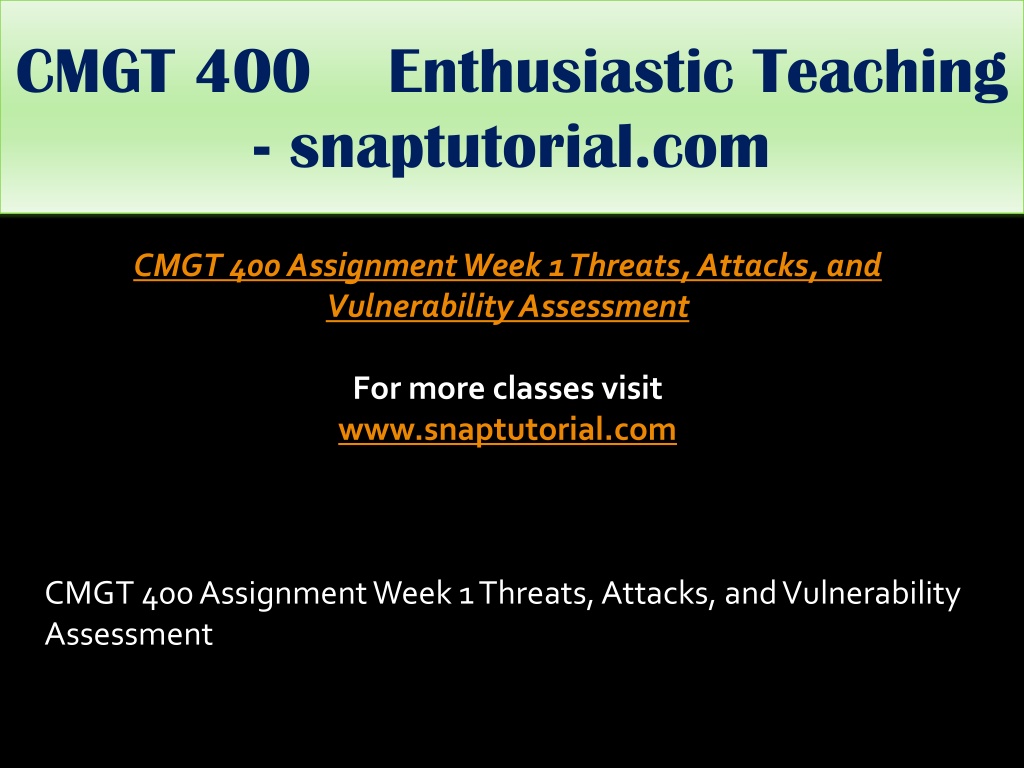 CMGT 400 Enthusiastic Teaching - snaptutorial.com

CMGT 400 Assignment Week 1 Threats, Attacks, and Vulnerability Assessment

For more classes visit
www.snaptutorial.com

CMGT 400 Assignment Week 1 Threats, Attacks, and Vulnerability Assessment